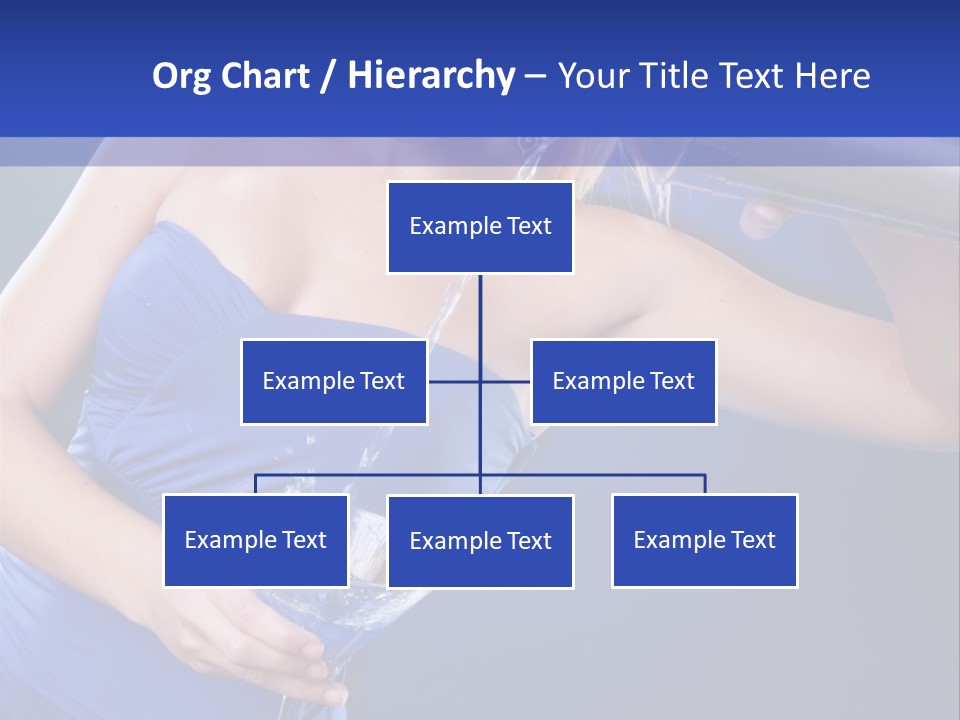 Org Chart / Hierarchy – Your Title Text Here

Example Text

Example Text

Example Text

Example Text

Example Text

Example Text